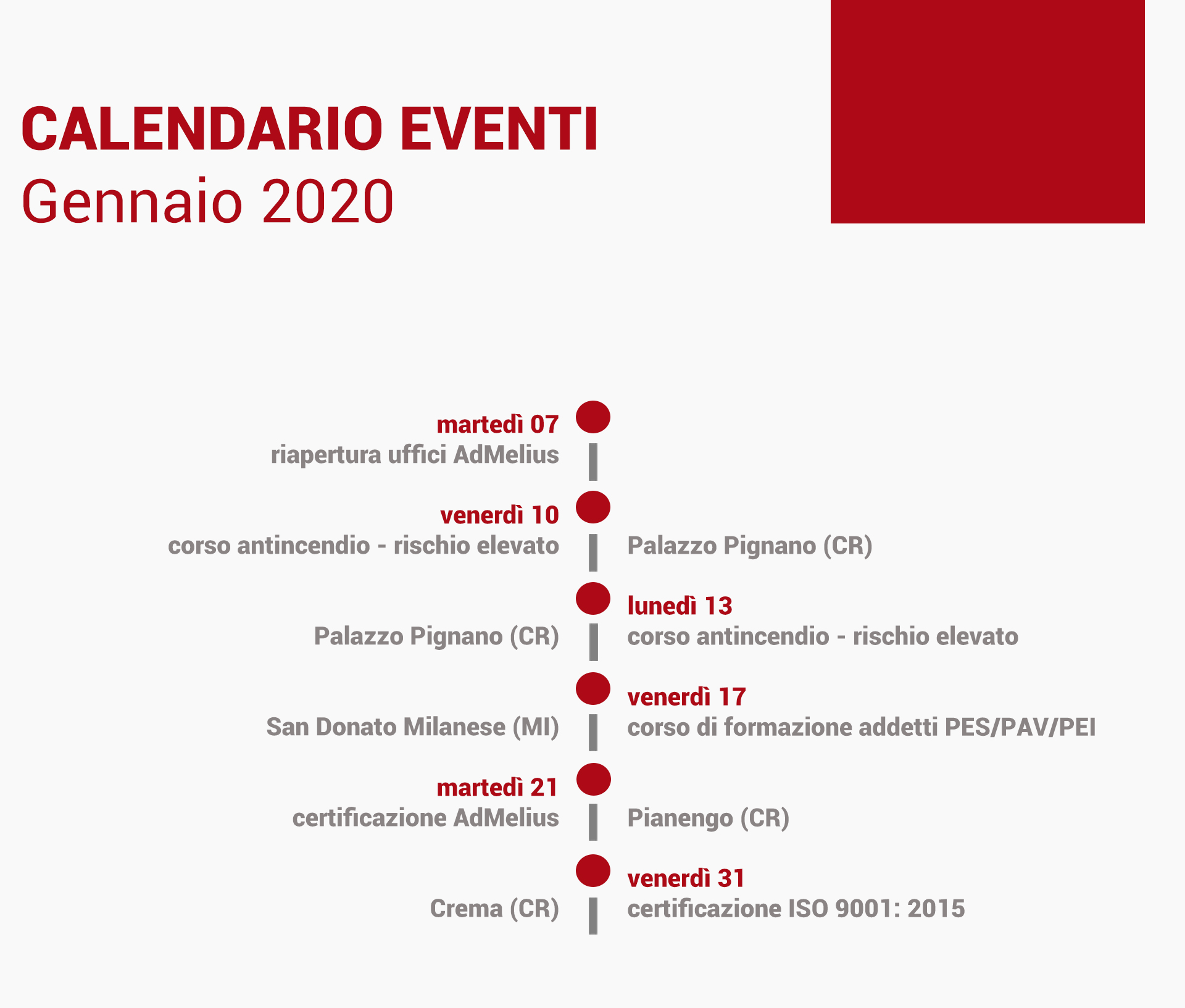 CALENDARIO EVENTI
Gennaio 2020

martedì 07
riapertura uffici AdMelius

venerdì 10
corso antincendio - rischio elevato
Palazzo Pignano (CR)

lunedì 13
corso antincendio - rischio elevato
Palazzo Pignano (CR)

venerdì 17
corso di formazione addetti PES/PAV/PEI
San Donato Milanese (MI)

martedì 21
certificazione AdMelius
Pianengo (CR)

venerdì 31
certificazione ISO 9001: 2015
Crema (CR)